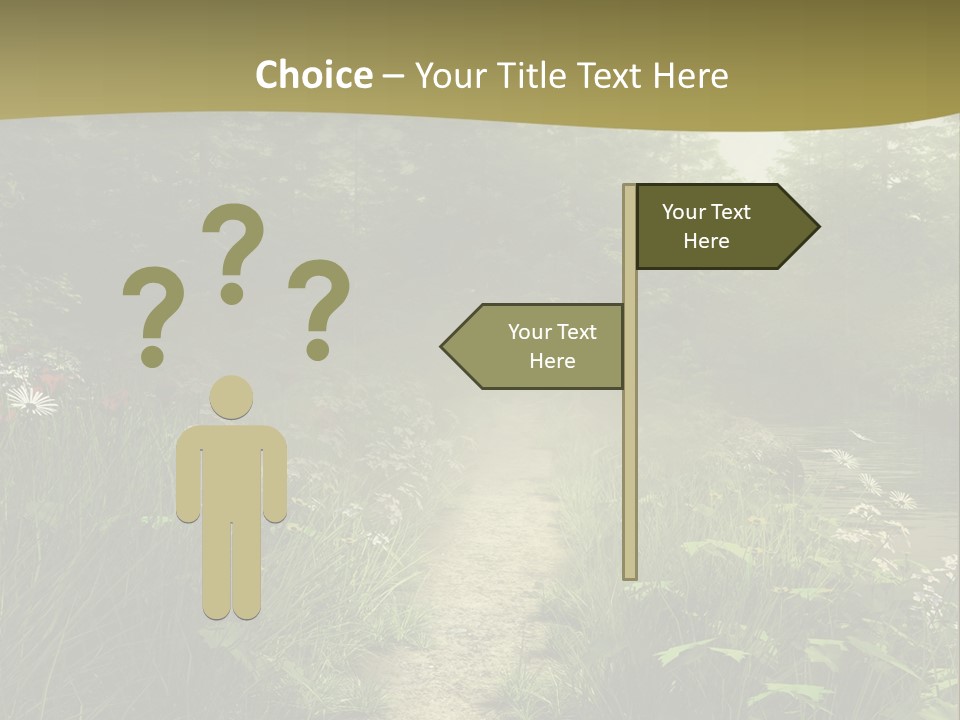 Choice – Your Title Text Here

? ? ?

Your Text Here

Your Text Here